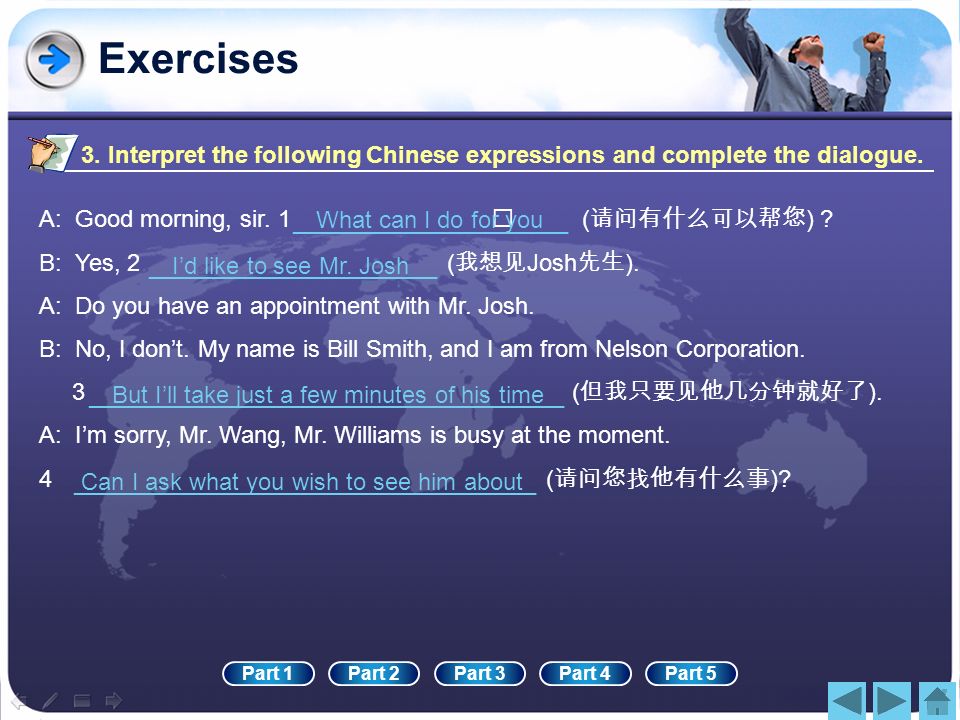 Exercises

3. Interpret the following Chinese expressions and complete the dialogue.

A: Good morning, sir. 1 What can I do for you (请问有什么可以帮您)？

B: Yes, 2 I'd like to see Mr. Josh (我想见Josh先生).

A: Do you have an appointment with Mr. Josh.

B: No, I don't. My name is Bill Smith, and I am from Nelson Corporation. 3 But I'll take just a few minutes of his time (但我只要见他几分钟就好了).

A: I'm sorry, Mr. Wang, Mr. Williams is busy at the moment. 4 Can I ask what you wish to see him about (请问您找他有什么事)?

Part 1 Part 2 Part 3 Part 4 Part 5